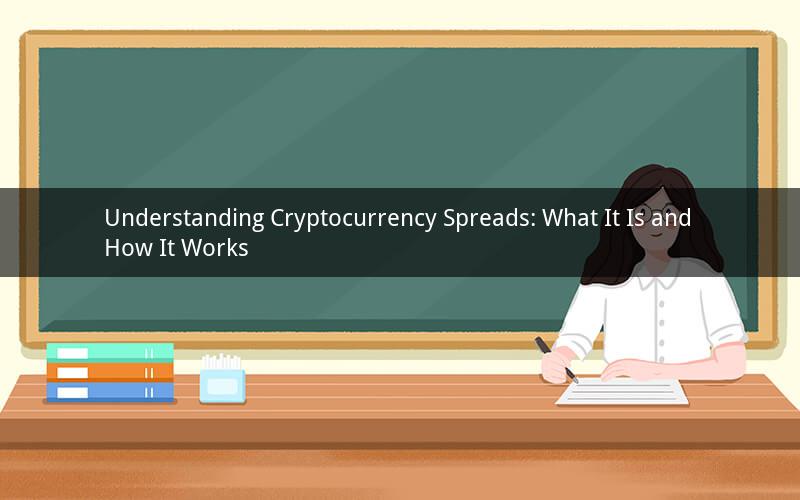 Understanding Cryptocurrency Spreads: What It Is and How It Works